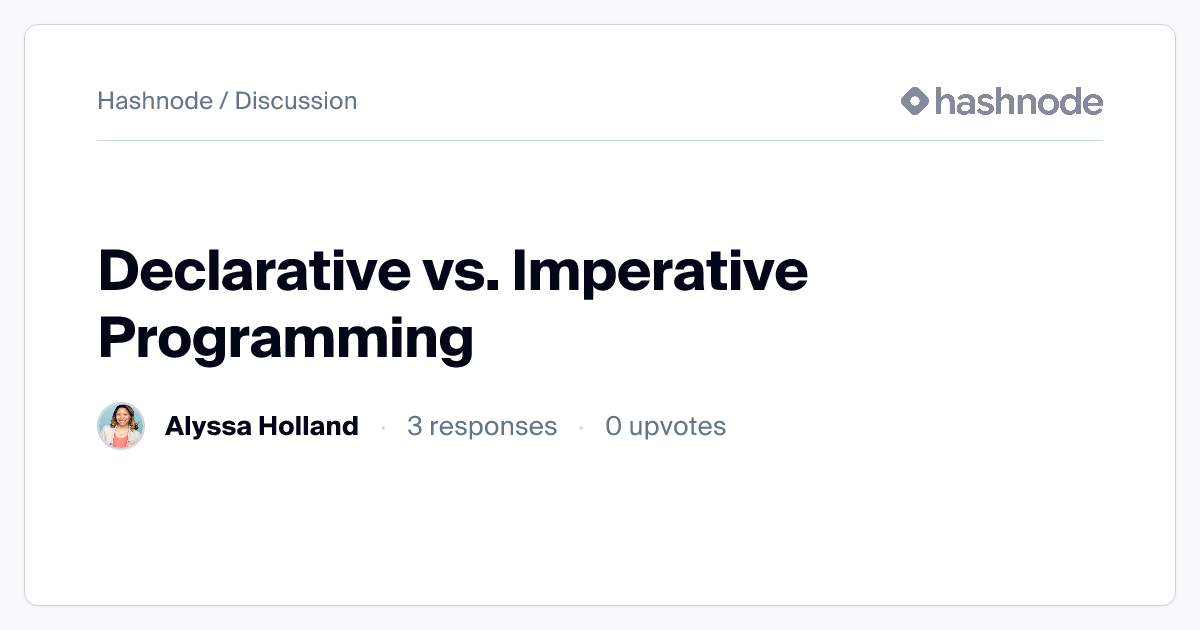 Hashnode / Discussion

hashnode

Declarative vs. Imperative Programming

Alyssa Holland · 3 responses · 0 upvotes